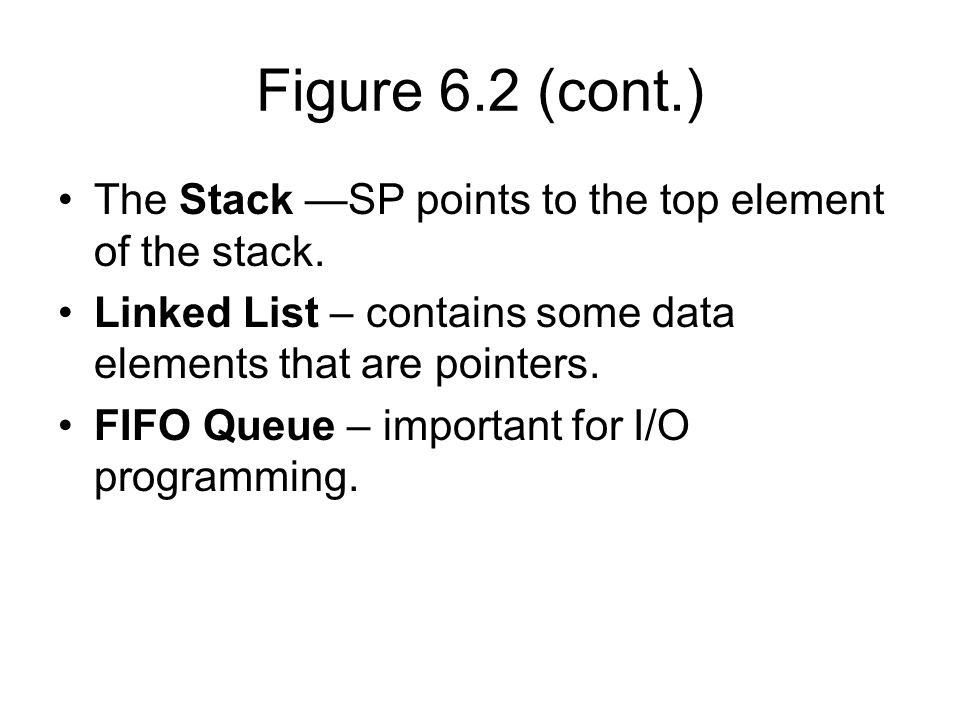 Figure 6.2 (cont.)

• The Stack —SP points to the top element of the stack.

• Linked List – contains some data elements that are pointers.

• FIFO Queue – important for I/O programming.